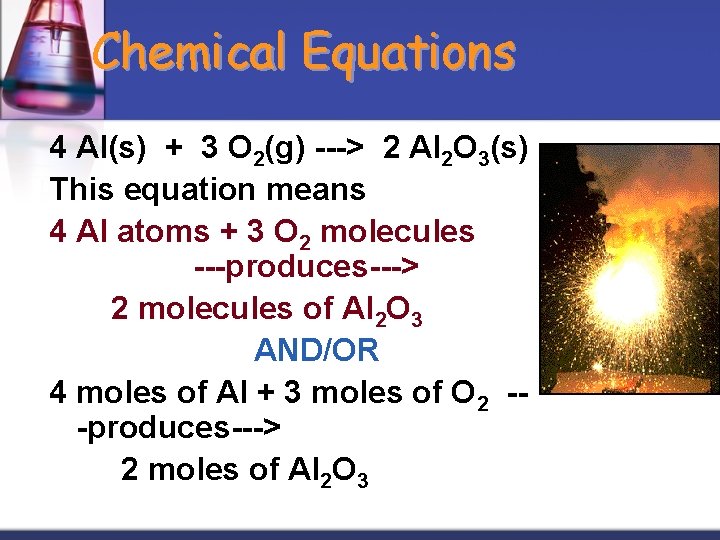 Chemical Equations

4 Al(s) + 3 $O_2$(g) ---> 2 $Al_2O_3$(s)

This equation means

4 Al atoms + 3 $O_2$ molecules ---produces---> 2 molecules of $Al_2O_3$

AND/OR

4 moles of Al + 3 moles of $O_2$ ---produces---> 2 moles of $Al_2O_3$